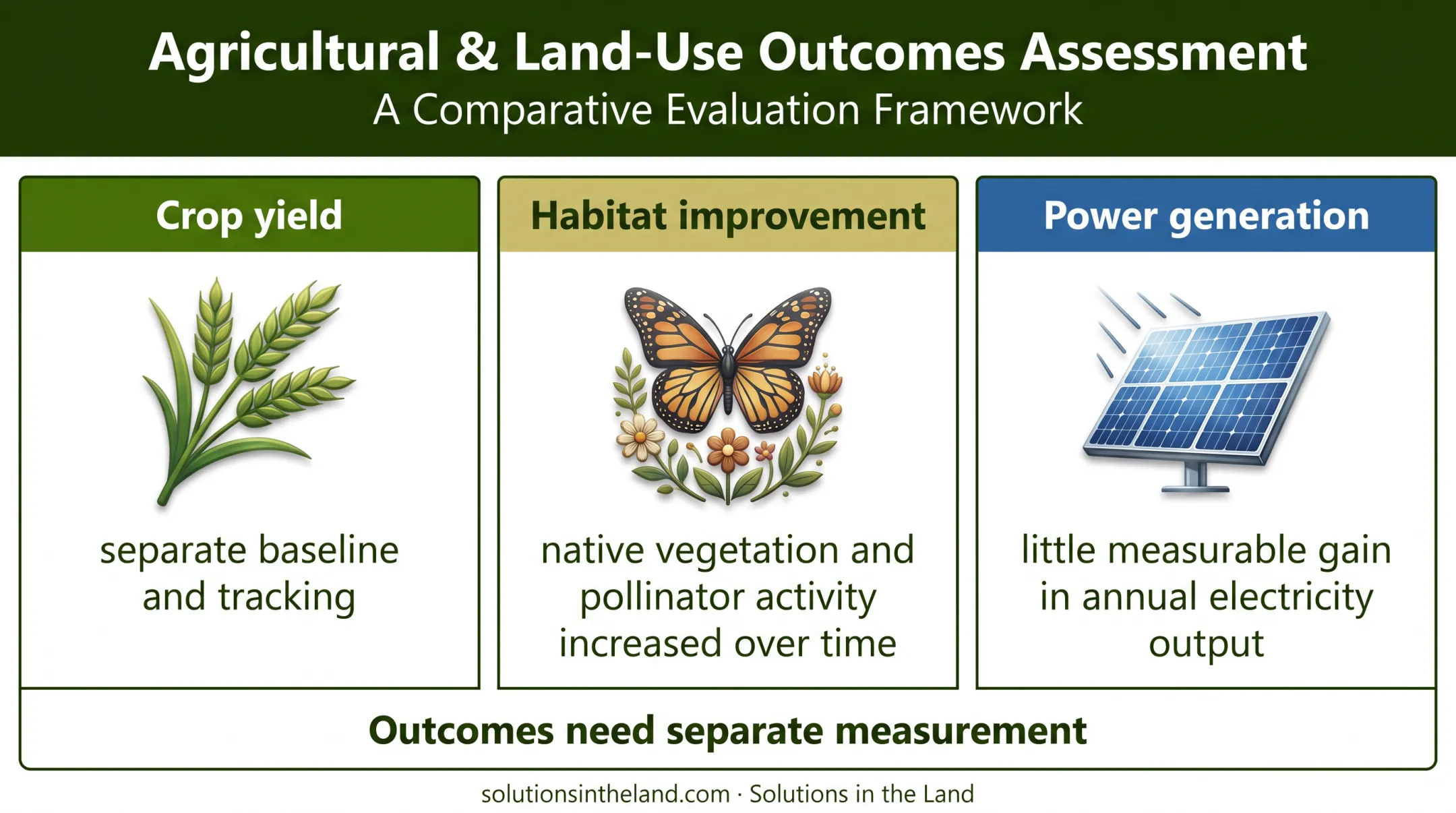 Agricultural & Land-Use Outcomes Assessment
A Comparative Evaluation Framework

Crop yield

separate baseline and tracking

Habitat improvement

native vegetation and pollinator activity increased over time

Power generation

little measurable gain in annual electricity output

Outcomes need separate measurement

solutionsintheland.com · Solutions in the Land